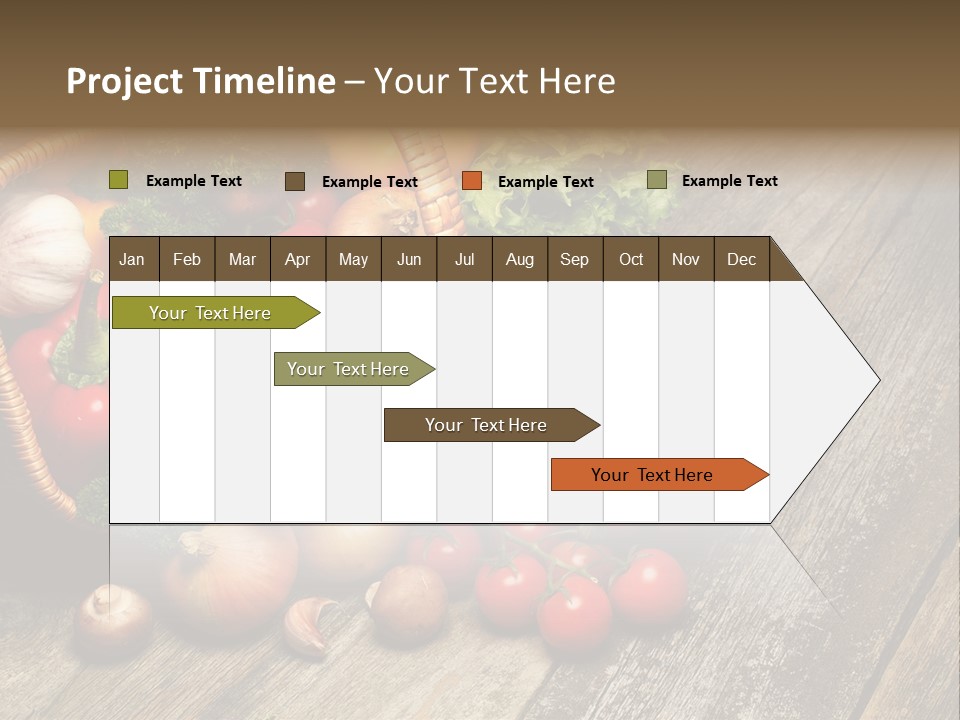 Project Timeline – Your Text Here

Example Text
Example Text
Example Text
Example Text

| Jan | Feb | Mar | Apr | May | Jun | Jul | Aug | Sep | Oct | Nov | Dec |
|---|---|---|---|---|---|---|---|---|---|---|---|

Your Text Here
Your Text Here
Your Text Here
Your Text Here